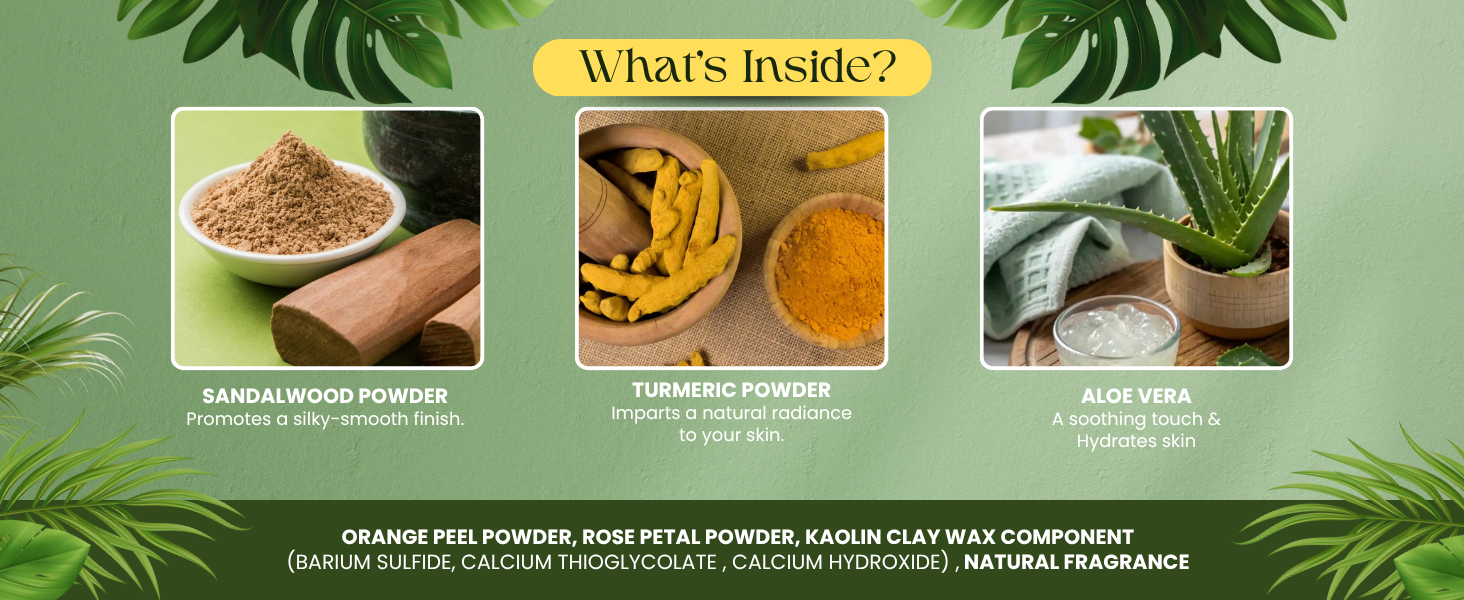 What's Inside?

SANDALWOOD POWDER
Promotes a silky-smooth finish.

TURMERIC POWDER
Imparts a natural radiance to your skin.

ALOE VERA
A soothing touch & Hydrates skin

ORANGE PEEL POWDER, ROSE PETAL POWDER, KAOLIN CLAY WAX COMPONENT (BARIUM SULFIDE, CALCIUM THIOGLYCOLATE , CALCIUM HYDROXIDE) , NATURAL FRAGRANCE